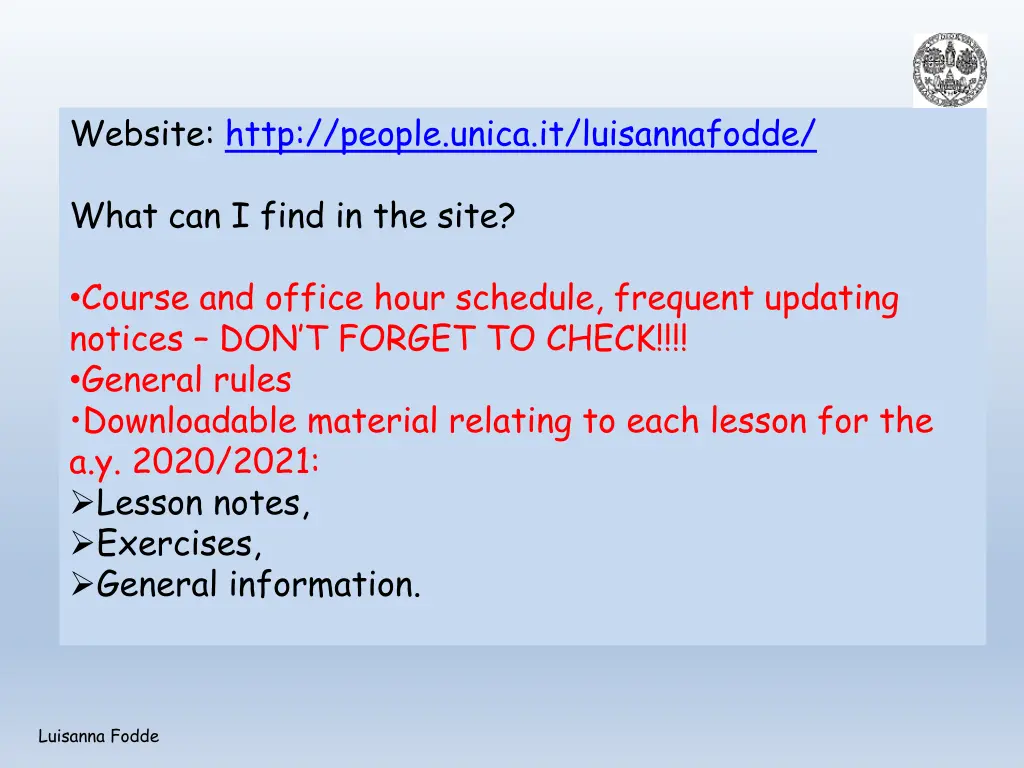 Website: http://people.unica.it/luisannafodde/

What can I find in the site?

•Course and office hour schedule, frequent updating notices – DON'T FORGET TO CHECK!!!!
•General rules
•Downloadable material relating to each lesson for the a.y. 2020/2021:
➢Lesson notes,
➢Exercises,
➢General information.

Luisanna Fodde